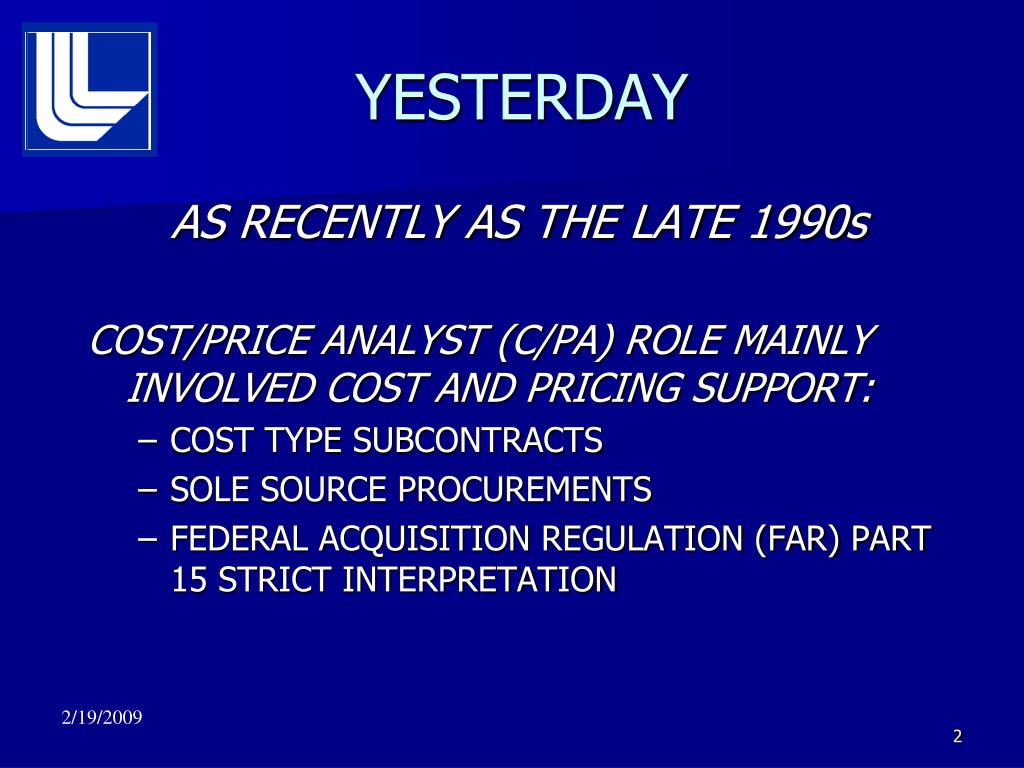 YESTERDAY

AS RECENTLY AS THE LATE 1990s

COST/PRICE ANALYST (C/PA) ROLE MAINLY INVOLVED COST AND PRICING SUPPORT:

– COST TYPE SUBCONTRACTS
– SOLE SOURCE PROCUREMENTS
– FEDERAL ACQUISITION REGULATION (FAR) PART 15 STRICT INTERPRETATION

2/19/2009

2